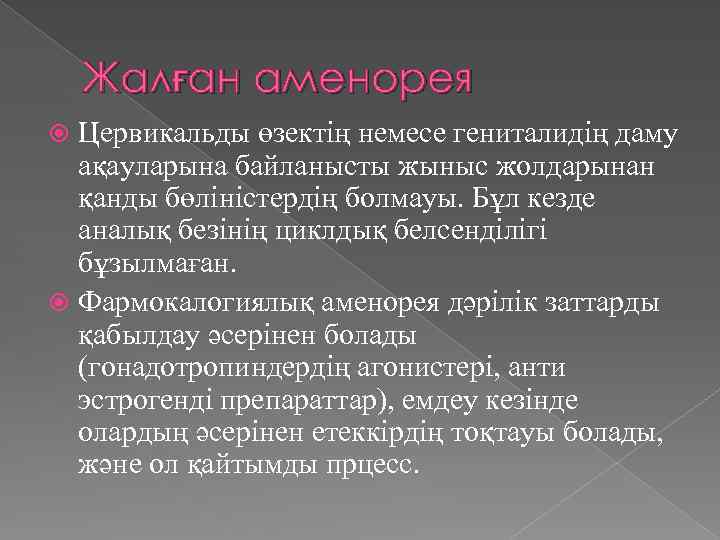 Жалған аменорея

Цервикальды өзектің немесе гениталидің даму ақауларына байланысты жыныс жолдарынан қанды бөліністердің болмауы. Бұл кезде аналық безінің циклдық белсенділігі бұзылмаған.

Фармокалогиялық аменорея дәрілік заттарды қабылдау әсерінен болады (гонадотропиндердің агонистері, анти эстрогенді препараттар), емдеу кезінде олардың әсерінен етеккірдің тоқтауы болады, және ол қайтымды прцесс.